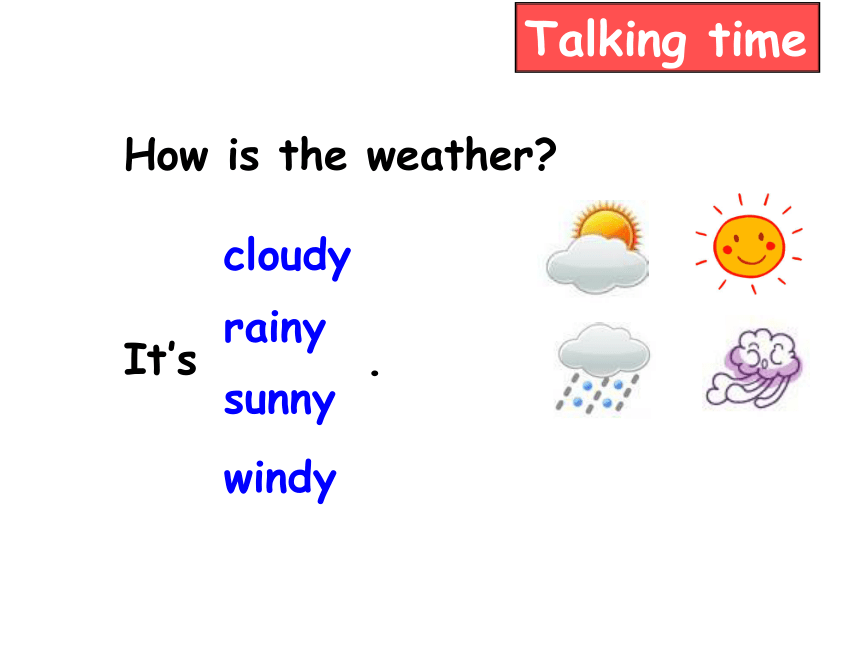 Talking time

How is the weather?

It's cloudy rainy sunny windy .